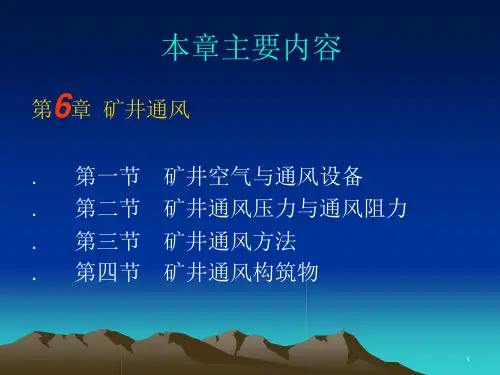 本章主要内容

第6章 矿井通风

. 第一节 矿井空气与通风设备
. 第二节 矿井通风压力与通风阻力
. 第三节 矿井通风方法
. 第四节 矿井通风构筑物

1